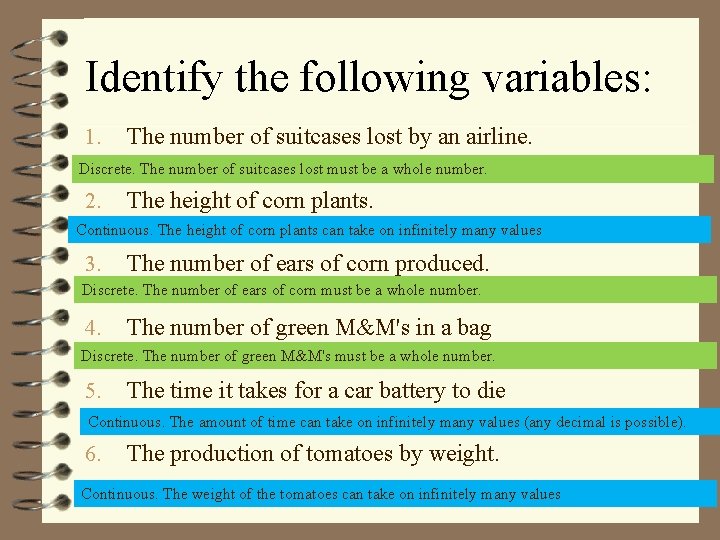 Identify the following variables:

1. The number of suitcases lost by an airline.

Discrete. The number of suitcases lost must be a whole number.

2. The height of corn plants.

Continuous. The height of corn plants can take on infinitely many values

3. The number of ears of corn produced.

Discrete. The number of ears of corn must be a whole number.

4. The number of green M&M's in a bag

Discrete. The number of green M&M's must be a whole number.

5. The time it takes for a car battery to die

Continuous. The amount of time can take on infinitely many values (any decimal is possible).

6. The production of tomatoes by weight.

Continuous. The weight of the tomatoes can take on infinitely many values